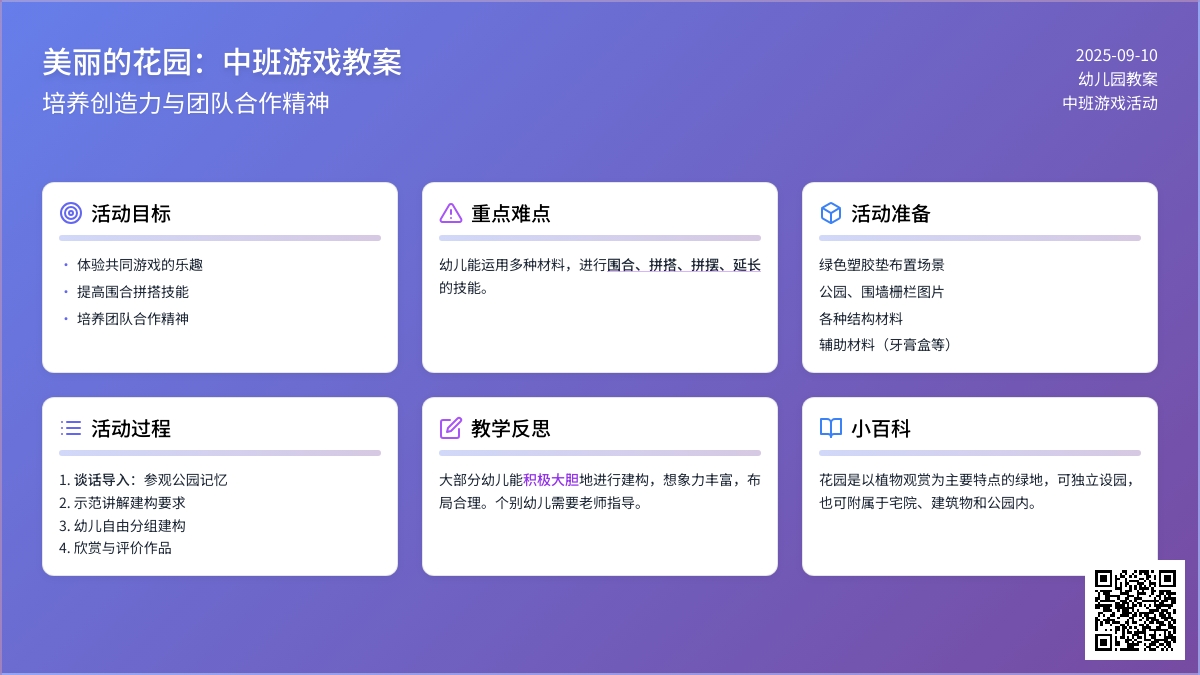 美丽的花园：中班游戏教案
培养创造力与团队合作精神

2025-09-10
幼儿园教案
中班游戏活动

活动目标
• 体验共同游戏的乐趣
• 提高围合拼搭技能
• 培养团队合作精神

重点难点
幼儿能运用多种材料，进行围合、拼搭、拼摆、延长的技能。

活动准备
绿色塑胶垫布置场景
公园、围墙栅栏图片
各种结构材料
辅助材料（牙膏盒等）

活动过程
1. 谈话导入：参观公园记忆
2. 示范讲解建构要求
3. 幼儿自由分组建构
4. 欣赏与评价作品

教学反思
大部分幼儿能积极大胆地进行建构，想象力丰富，布局合理。个别幼儿需要老师指导。

小百科
花园是以植物观赏为主要特点的绿地，可独立设园，也可附属于宅院、建筑物和公园内。